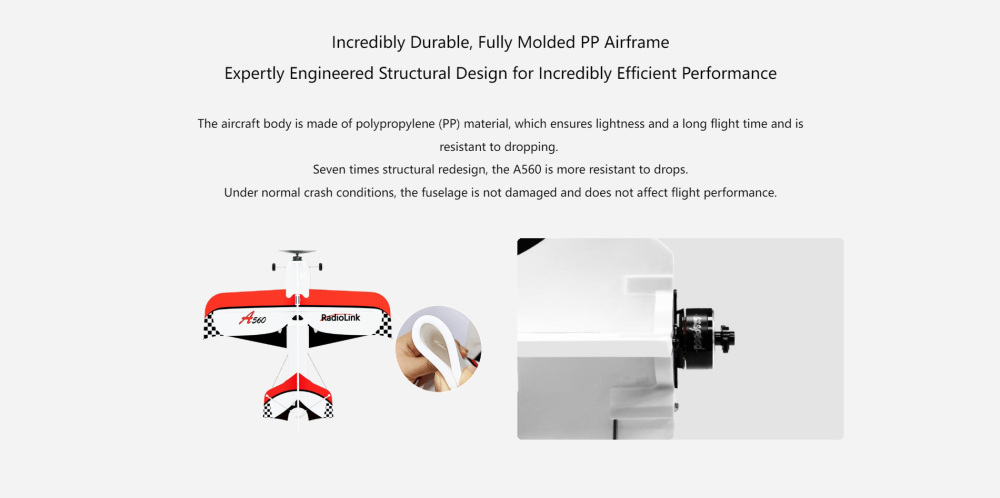 Incredibly Durable, Fully Molded PP Airframe
Expertly Engineered Structural Design for Incredibly Efficient Performance

The aircraft body is made of polypropylene (PP) material, which ensures lightness and a long flight time and is resistant to dropping.
Seven times structural redesign, the A560 is more resistant to drops.
Under normal crash conditions, the fuselage is not damaged and does not affect flight performance.

A560
RadioLink